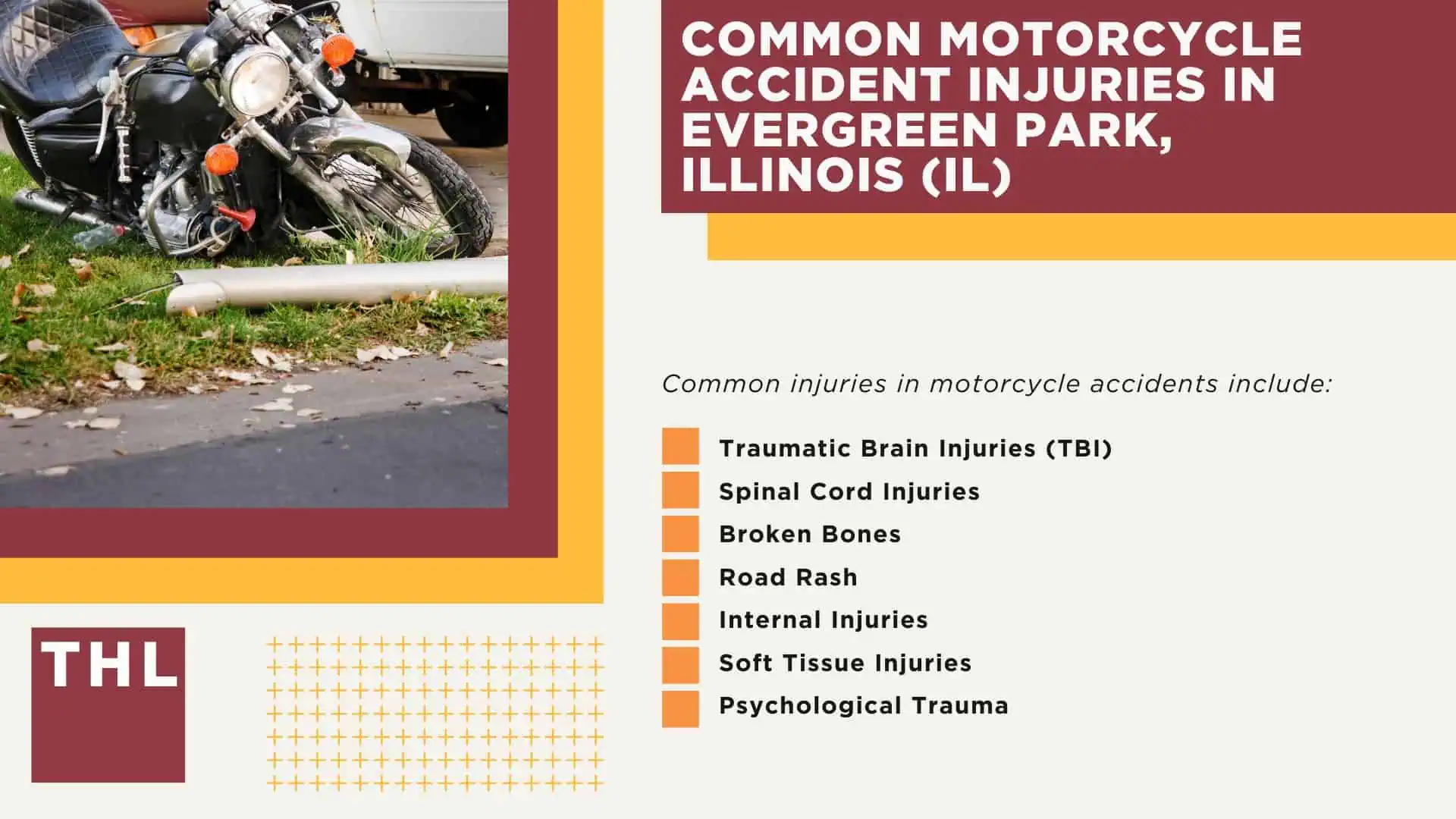 COMMON MOTORCYCLE ACCIDENT INJURIES IN EVERGREEN PARK, ILLINOIS (IL)

Common injuries in motorcycle accidents include:

Traumatic Brain Injuries (TBI)
Spinal Cord Injuries
Broken Bones
Road Rash
Internal Injuries
Soft Tissue Injuries
Psychological Trauma

THL